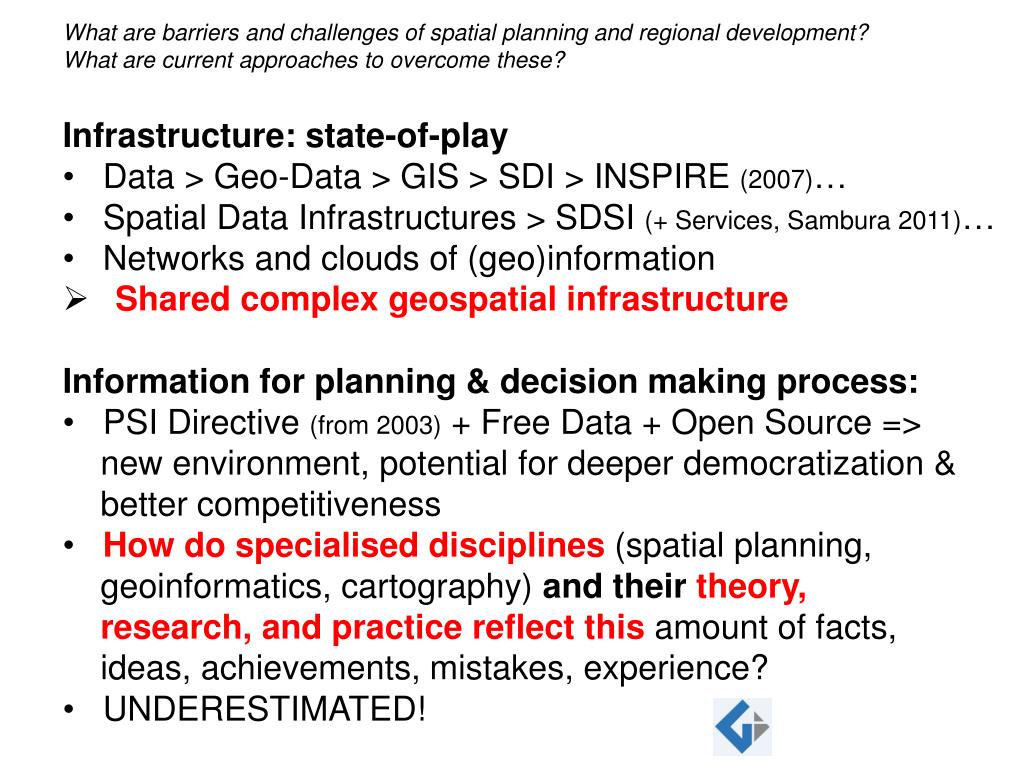 What are barriers and challenges of spatial planning and regional development?
What are current approaches to overcome these?

Infrastructure: state-of-play
• Data > Geo-Data > GIS > SDI > INSPIRE (2007)…
• Spatial Data Infrastructures > SDSI (+ Services, Sambura 2011)…
• Networks and clouds of (geo)information
➢ Shared complex geospatial infrastructure

Information for planning & decision making process:
• PSI Directive (from 2003) + Free Data + Open Source => new environment, potential for deeper democratization & better competitiveness
• How do specialised disciplines (spatial planning, geoinformatics, cartography) and their theory, research, and practice reflect this amount of facts, ideas, achievements, mistakes, experience?
• UNDERESTIMATED!